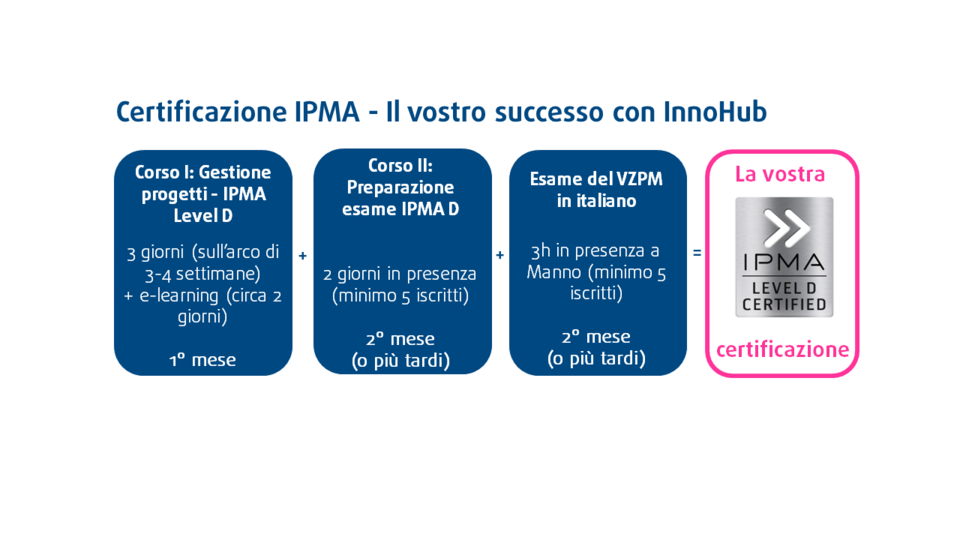 Certificazione IPMA - Il vostro successo con InnoHub

Corso I: Gestione progetti - IPMA Level D

3 giorni (sull'arco di 3-4 settimane) + e-learning (circa 2 giorni)

1° mese

+

Corso II: Preparazione esame IPMA D

2 giorni in presenza (minimo 5 iscritti)

2° mese (o più tardi)

+

Esame del VZPM in italiano

3h in presenza a Manno (minimo 5 iscritti)

2° mese (o più tardi)

=

La vostra

IPMA LEVEL D CERTIFIED

certificazione